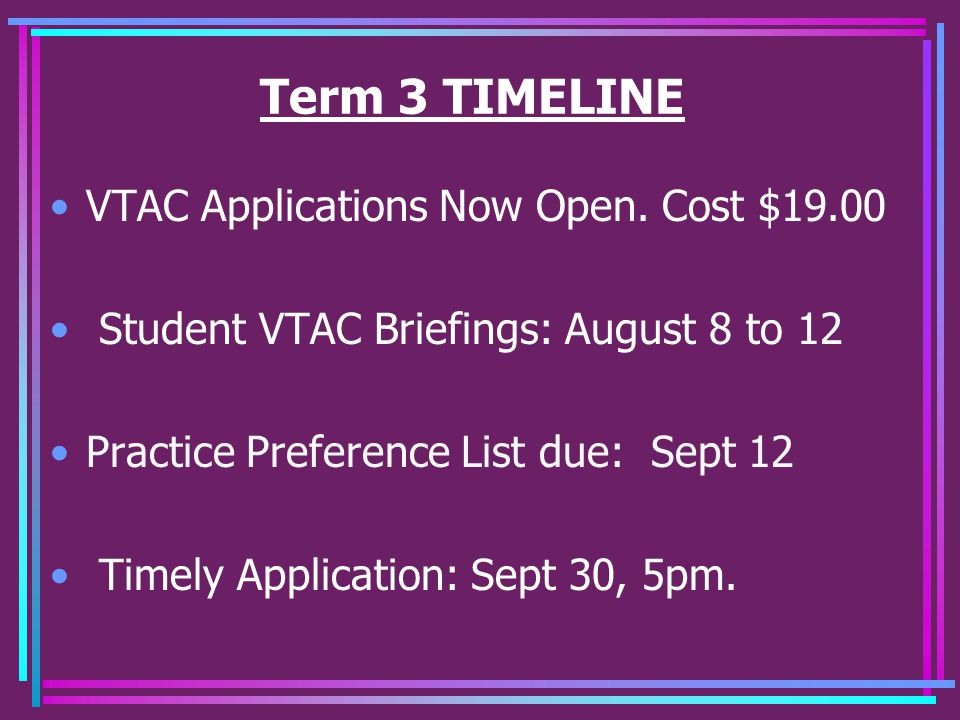 Term 3 TIMELINE

• VTAC Applications Now Open. Cost \$19.00

• Student VTAC Briefings: August 8 to 12

• Practice Preference List due: Sept 12

• Timely Application: Sept 30, 5pm.